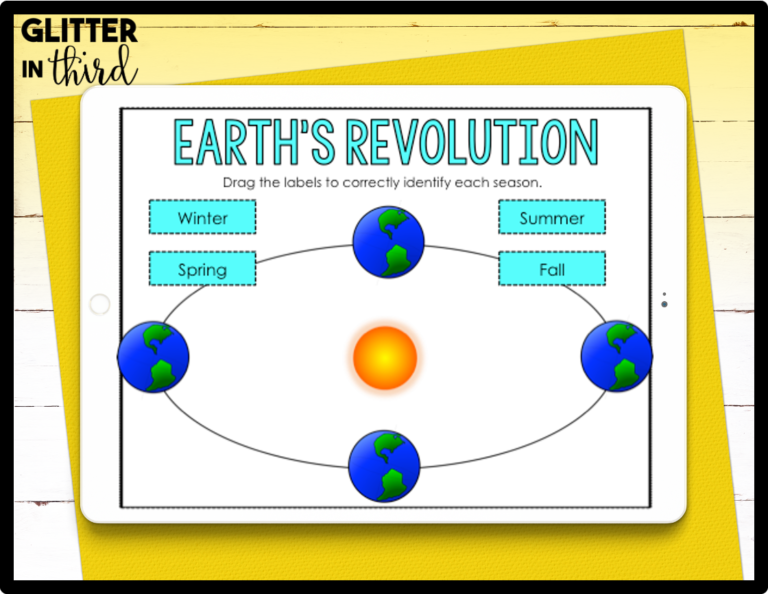 GLITTER IN third

EARTH'S REVOLUTION

Drag the labels to correctly identify each season.

Winter

Spring

Summer

Fall